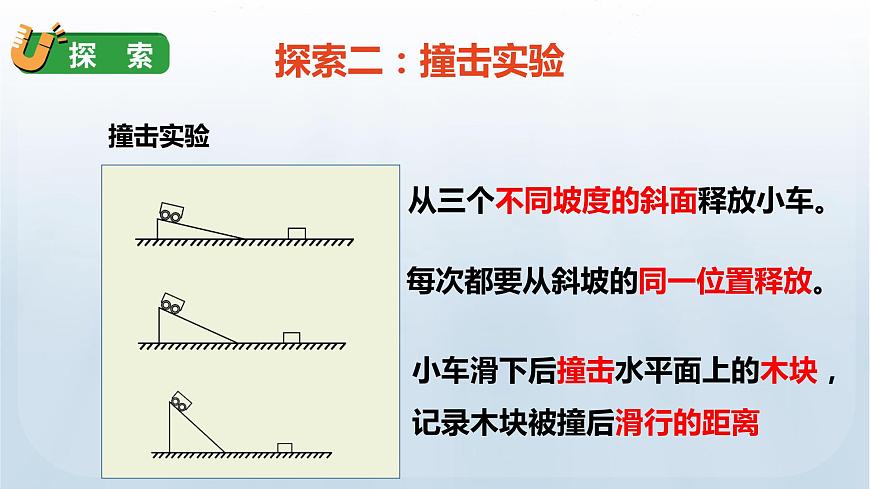 探 索

探索二：撞击实验

撞击实验

从三个不同坡度的斜面释放小车。

每次都要从斜坡的同一位置释放。

小车滑下后撞击水平面上的木块，记录木块被撞后滑行的距离